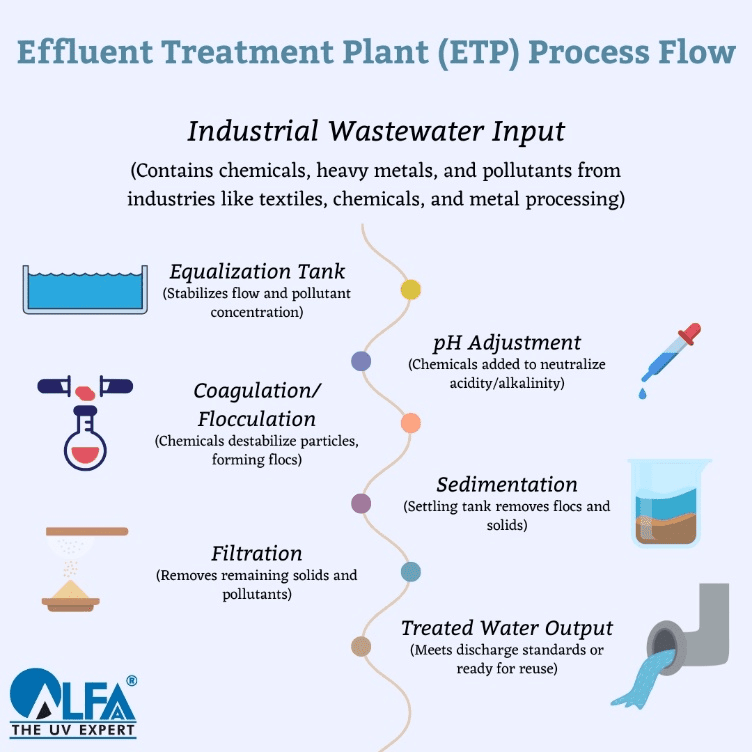 Effluent Treatment Plant (ETP) Process Flow

Industrial Wastewater Input

(Contains chemicals, heavy metals, and pollutants from industries like textiles, chemicals, and metal processing)

Equalization Tank
(Stabilizes flow and pollutant concentration)

pH Adjustment
(Chemicals added to neutralize acidity/alkalinity)

Coagulation/ Flocculation
(Chemicals destabilize particles, forming flocs)

Sedimentation
(Settling tank removes flocs and solids)

Filtration
(Removes remaining solids and pollutants)

Treated Water Output
(Meets discharge standards or ready for reuse)

ALFA®
THE UV EXPERT